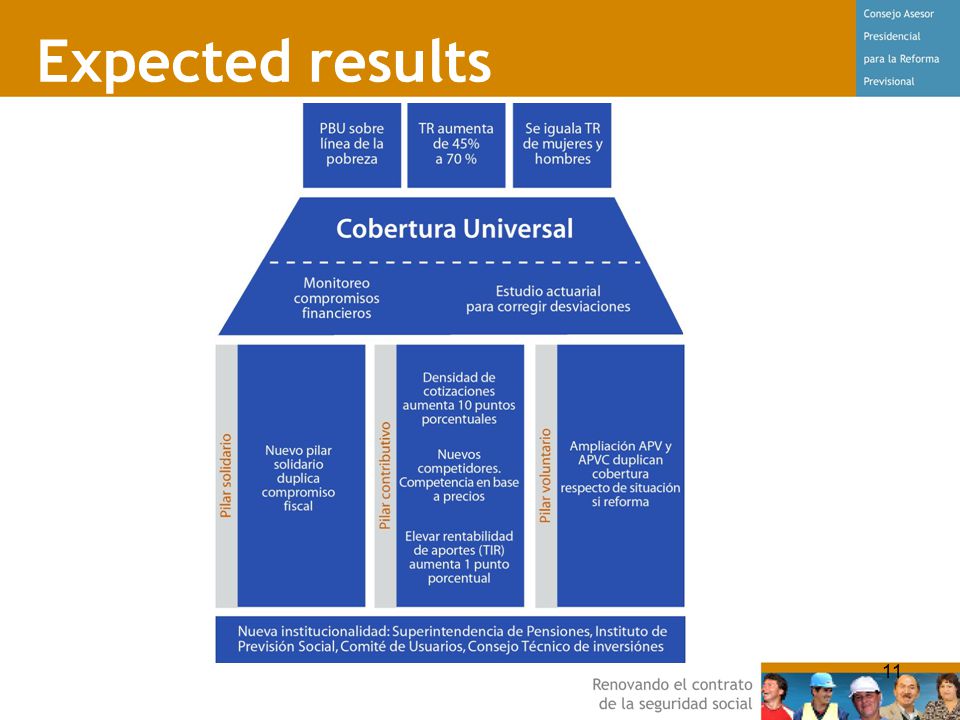 Expected results

Consejo Asesor Presidencial para la Reforma Previsional

PBU sobre línea de la pobreza

TR aumenta de 45% a 70 %

Se iguala TR de mujeres y hombres

Cobertura Universal

Monitoreo compromisos financieros

Estudio actuarial para corregir desviaciones

Pilar solidario

Nuevo pilar solidario duplica compromiso fiscal

Pilar contributivo

Densidad de cotizaciones aumenta 10 puntos porcentuales

Nuevos competidores. Competencia en base a precios

Elevar rentabilidad de aportes (TIR) aumenta 1 punto porcentual

Pilar voluntario

Ampliación APV y APVC duplican cobertura respecto de situación si reforma

Nueva institucionalidad: Superintendencia de Pensiones, Instituto de Previsión Social, Comité de Usuarios, Consejo Técnico de inversiónes

Renovando el contrato de la seguridad social

11